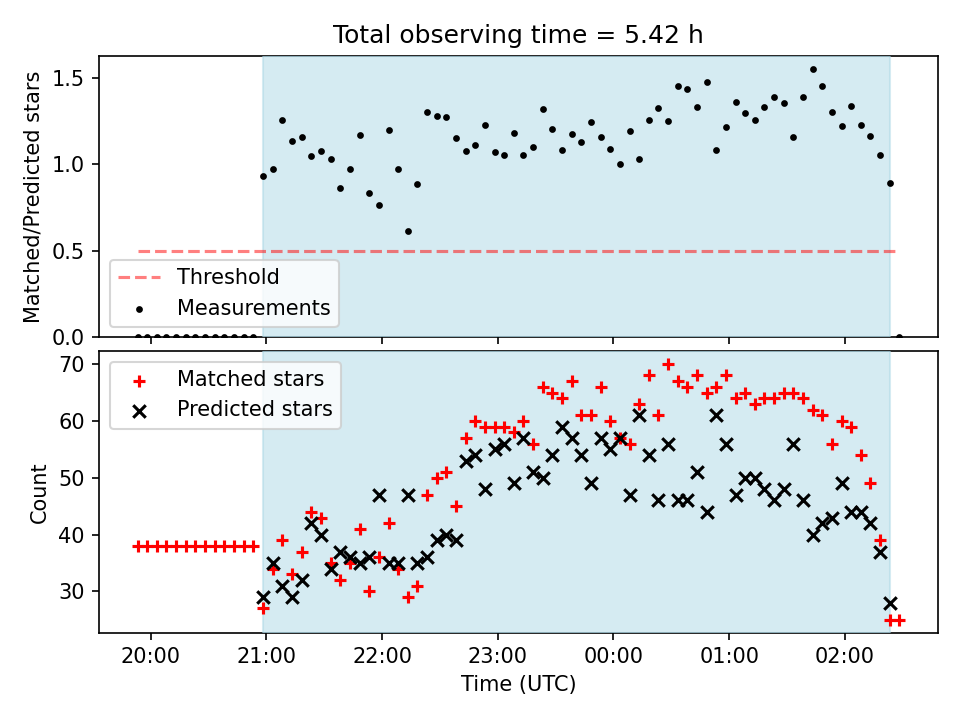 Total observing time = 5.42 h

Matched/Predicted stars

1.5
1.0
0.5
0.0

Threshold
Measurements

Count

70
60
50
40
30

Matched stars
Predicted stars

20:00 21:00 22:00 23:00 00:00 01:00 02:00

Time (UTC)